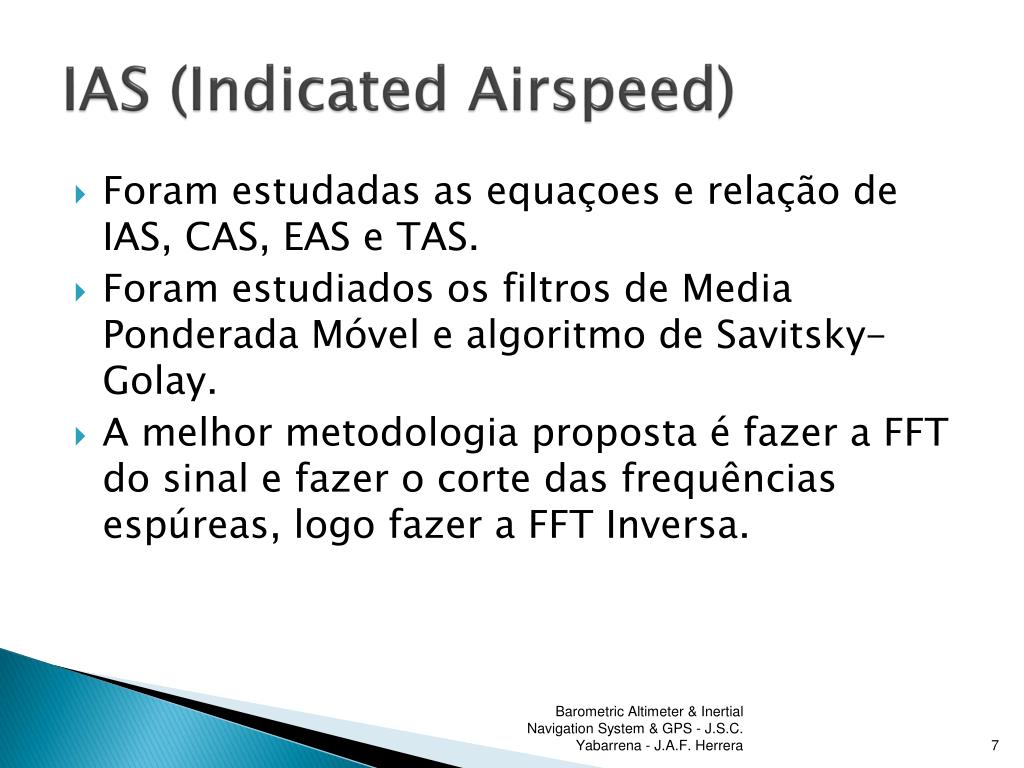 IAS (Indicated Airspeed)

Foram estudadas as equaçoes e relação de IAS, CAS, EAS e TAS.

Foram estudiados os filtros de Media Ponderada Móvel e algoritmo de Savitsky-Golay.

A melhor metodologia proposta é fazer a FFT do sinal e fazer o corte das frequências espúreas, logo fazer a FFT Inversa.

Barometric Altimeter & Inertial Navigation System & GPS - J.S.C. Yabarrena - J.A.F. Herrera

7